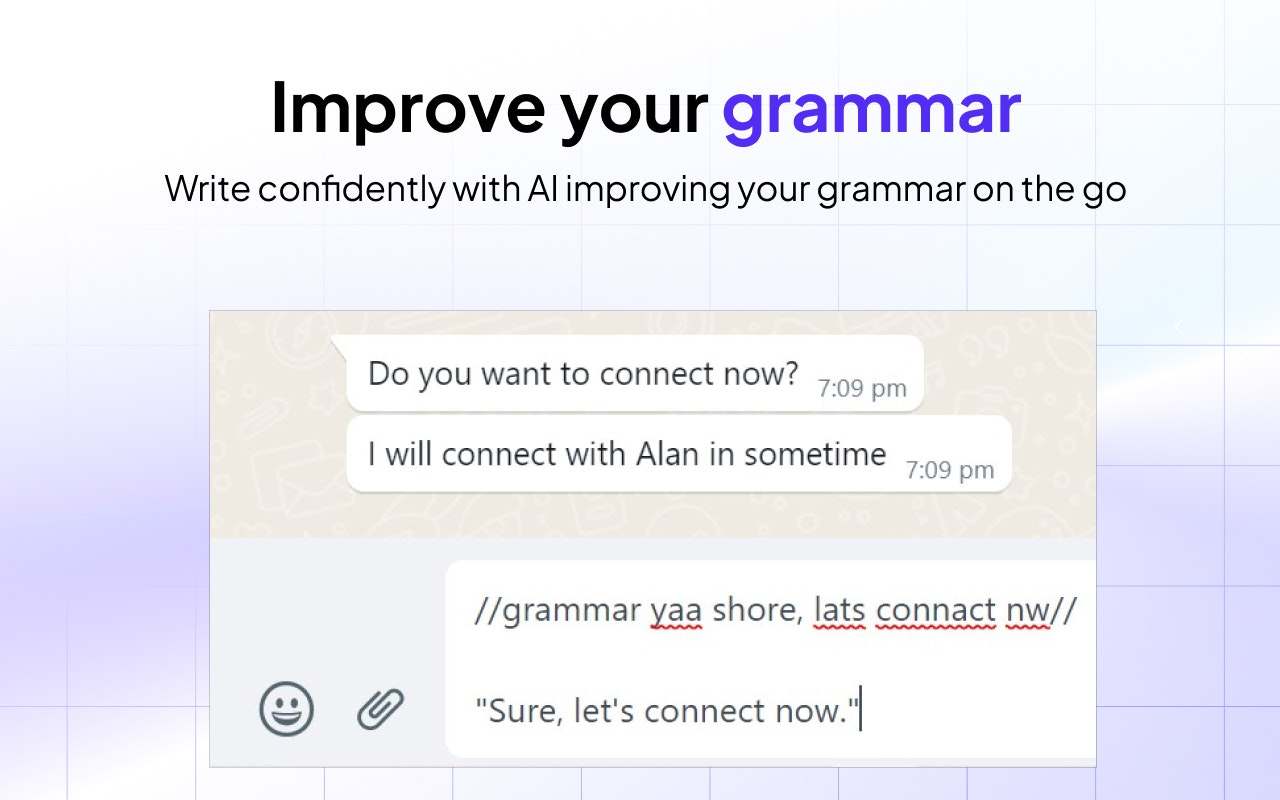 Improve your grammar

Write confidently with AI improving your grammar on the go

Do you want to connect now? 7:09 pm

I will connect with Alan in sometime 7:09 pm

//grammar yaa shore, lats connact nw//

"Sure, let's connect now."